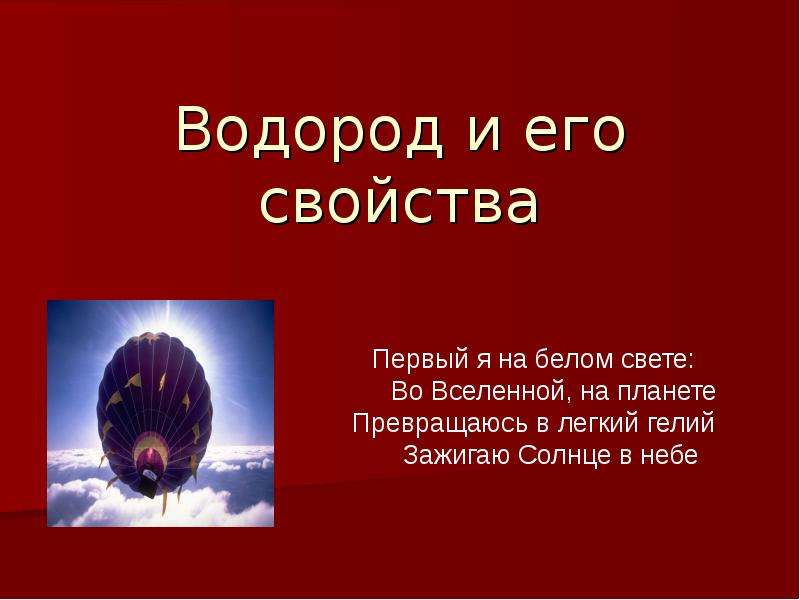 Водород и его свойства

Первый я на белом свете:
Во Вселенной, на планете
Превращаюсь в легкий гелий
Зажигаю Солнце в небе